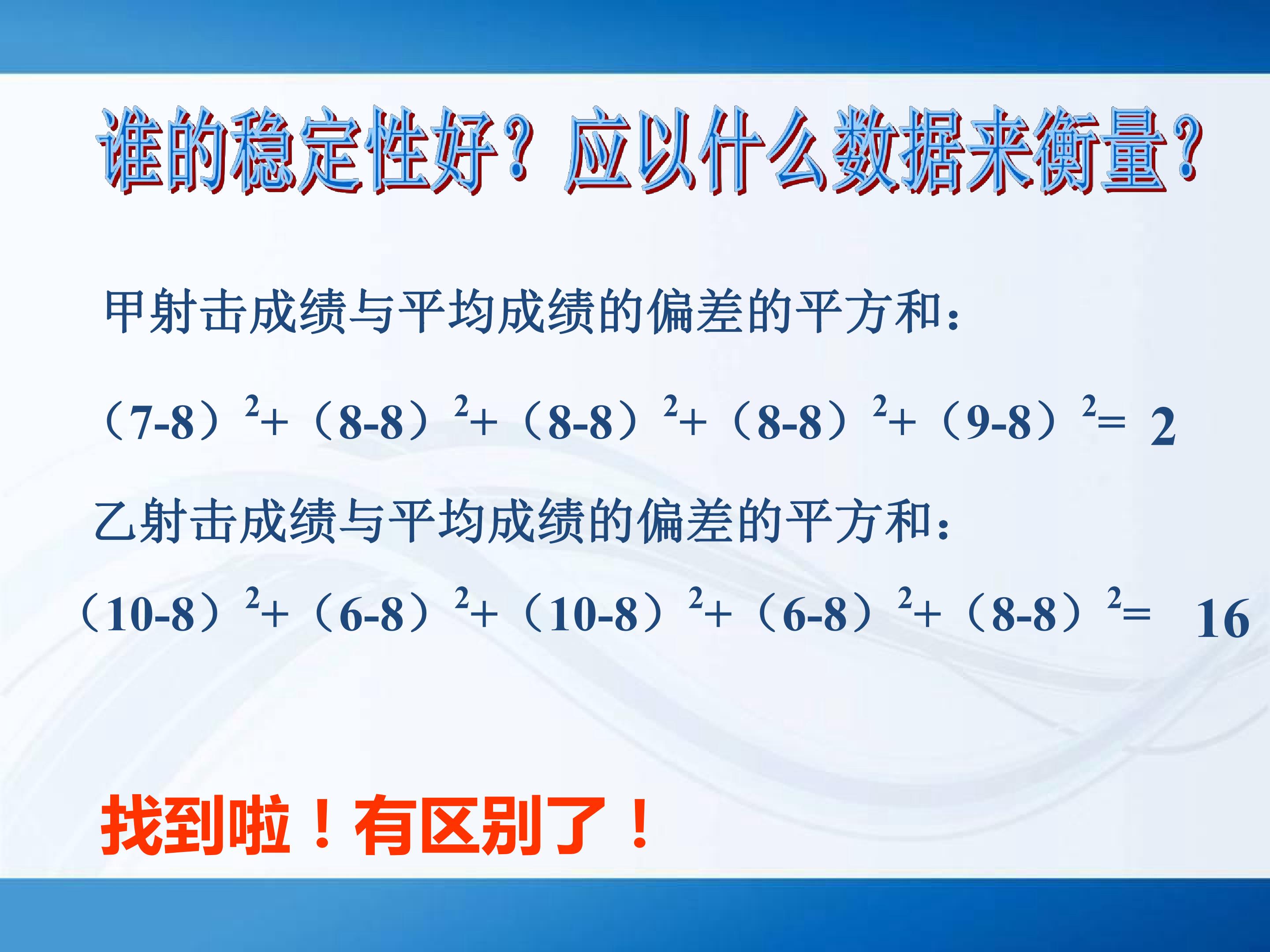 谁的稳定性好？应以什么数据来衡量？

甲射击成绩与平均成绩的偏差的平方和：

$(7-8)^2+(8-8)^2+(8-8)^2+(8-8)^2+(9-8)^2=2$

乙射击成绩与平均成绩的偏差的平方和：

$(10-8)^2+(6-8)^2+(10-8)^2+(6-8)^2+(8-8)^2=16$

找到啦！有区别了！